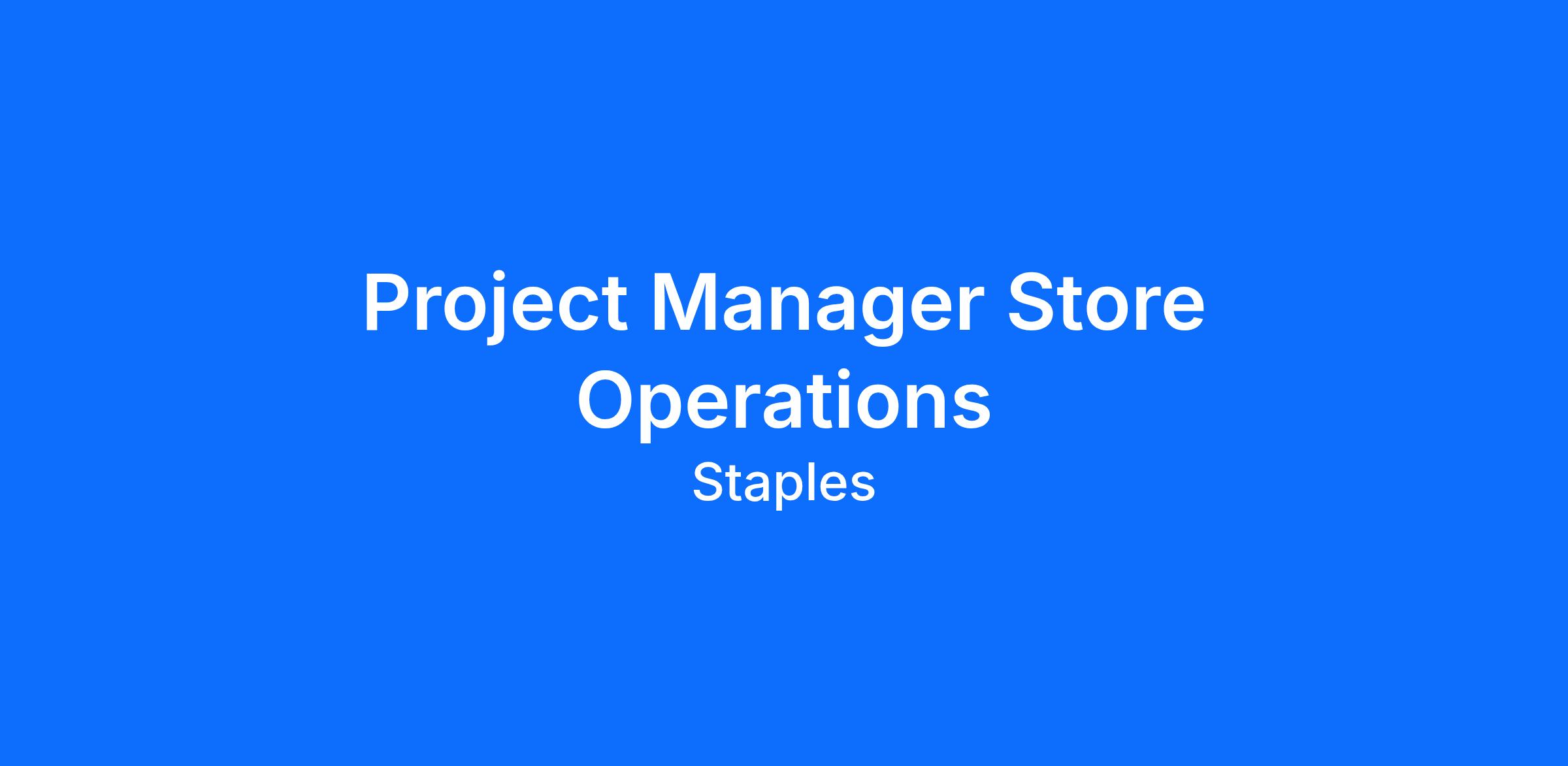 Project Manager Store Operations

Staples